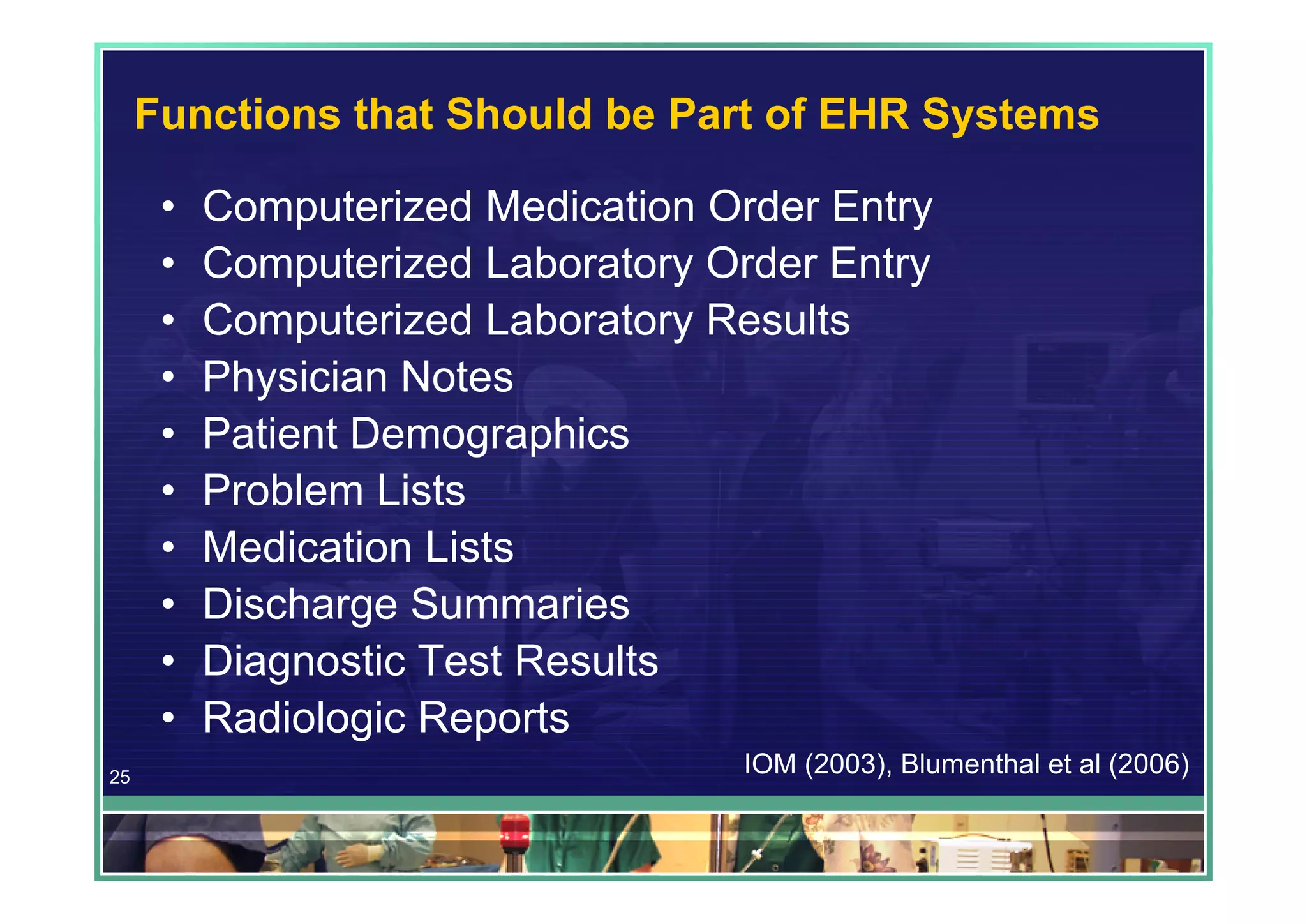 Functions that Should be Part of EHR Systems

• Computerized Medication Order Entry
• Computerized Laboratory Order Entry
• Computerized Laboratory Results
• Physician Notes
• Patient Demographics
• Problem Lists
• Medication Lists
• Discharge Summaries
• Diagnostic Test Results
• Radiologic Reports

IOM (2003), Blumenthal et al (2006)

25